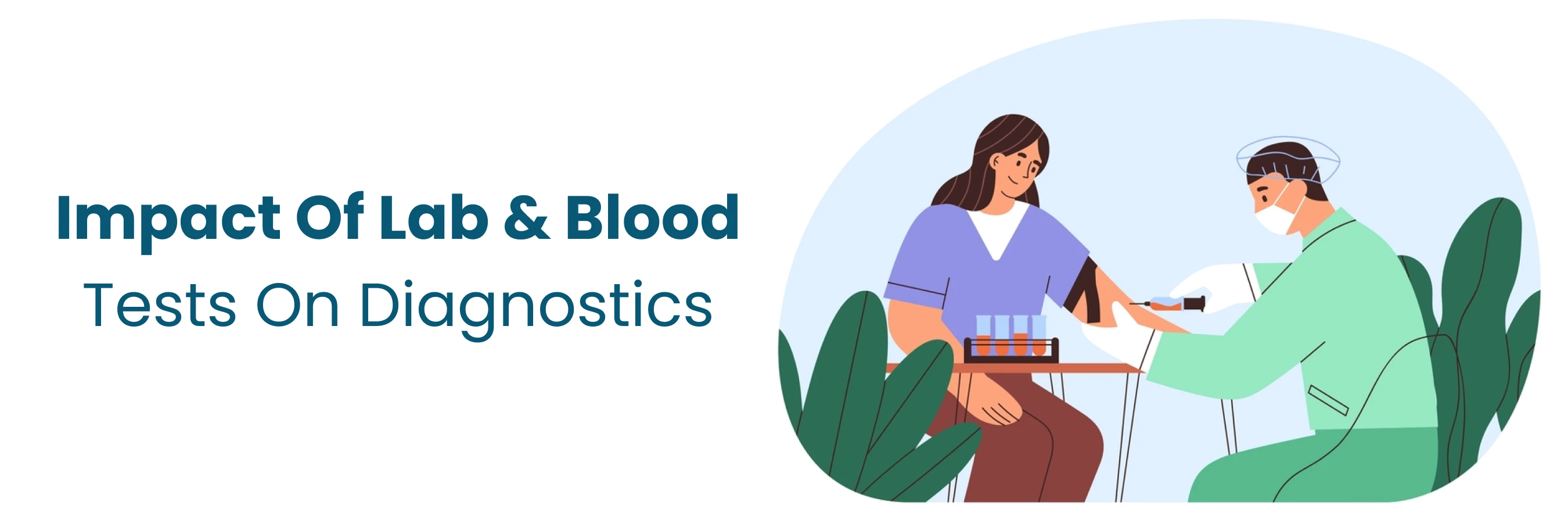 Impact Of Lab & Blood
Tests On Diagnostics